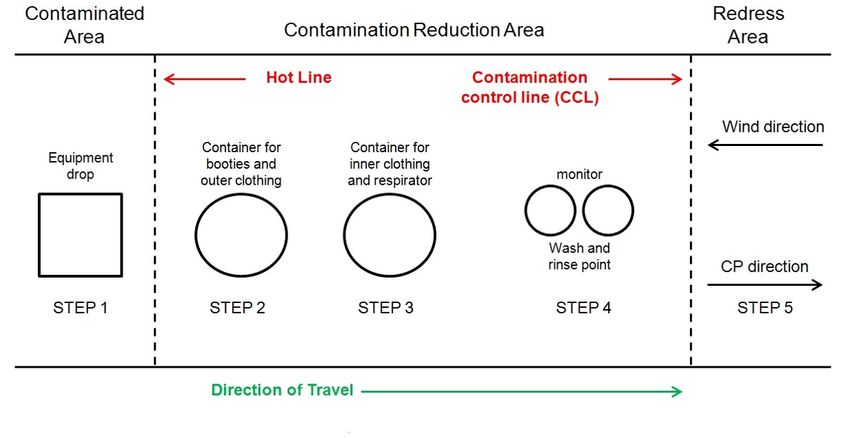 Contaminated Area

Contamination Reduction Area

Redress Area

Hot Line

Contamination control line (CCL)

Wind direction

Equipment drop

Container for booties and outer clothing

Container for inner clothing and respirator

monitor

Wash and rinse point

CP direction

STEP 1

STEP 2

STEP 3

STEP 4

STEP 5

Direction of Travel